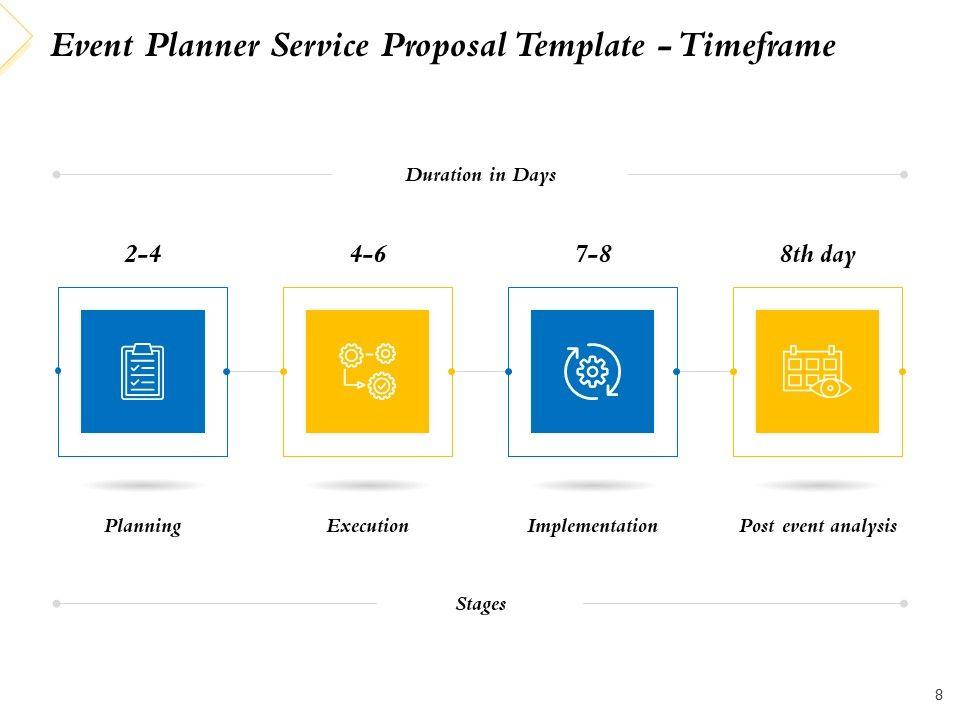 Event Planner Service Proposal Template – Timeframe

Duration in Days

2-4

4-6

7-8

8th day

Planning

Execution

Implementation

Post event analysis

Stages

8